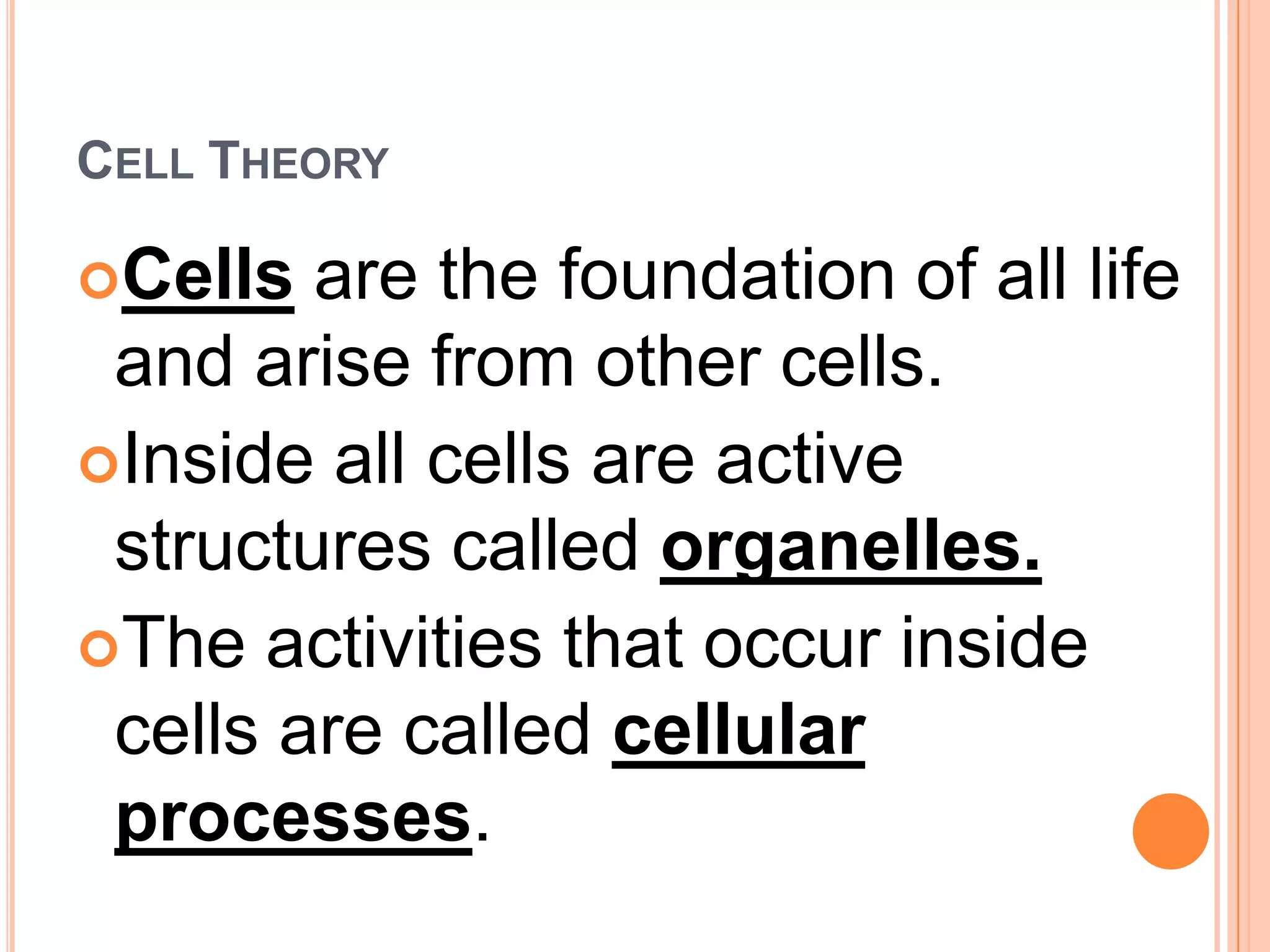 CELL THEORY

Cells are the foundation of all life and arise from other cells.

Inside all cells are active structures called organelles.

The activities that occur inside cells are called cellular processes.